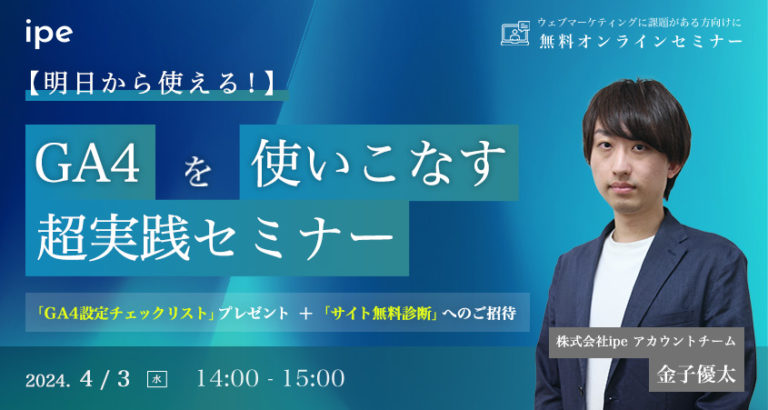 ipe

ウェブマーケティングに課題がある方向けに
無料オンラインセミナー

【明日から使える！】

GA4 を 使いこなす
超実践セミナー

「GA4設定チェックリスト」プレゼント ＋ 「サイト無料診断」へのご招待

2024. 4 / 3 水 14:00 - 15:00

株式会社ipe アカウントチーム
金子優太